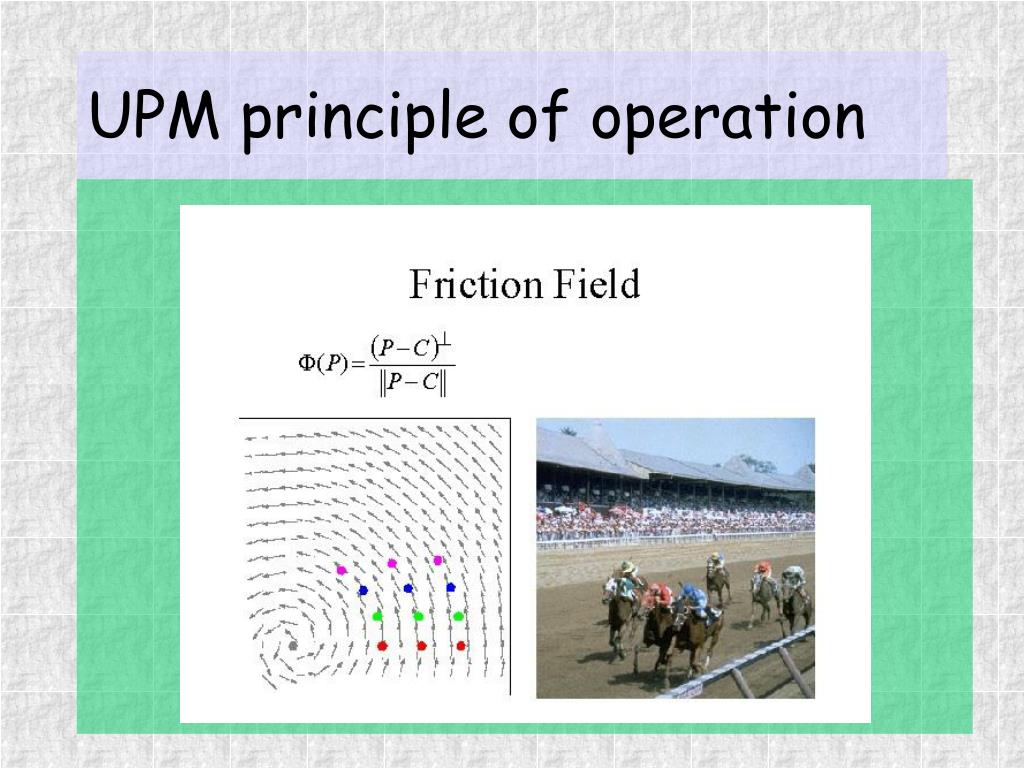 UPM principle of operation

Friction Field

$\Phi(P)=\frac{(P-C)^{\perp}}{\|P-C\|}$